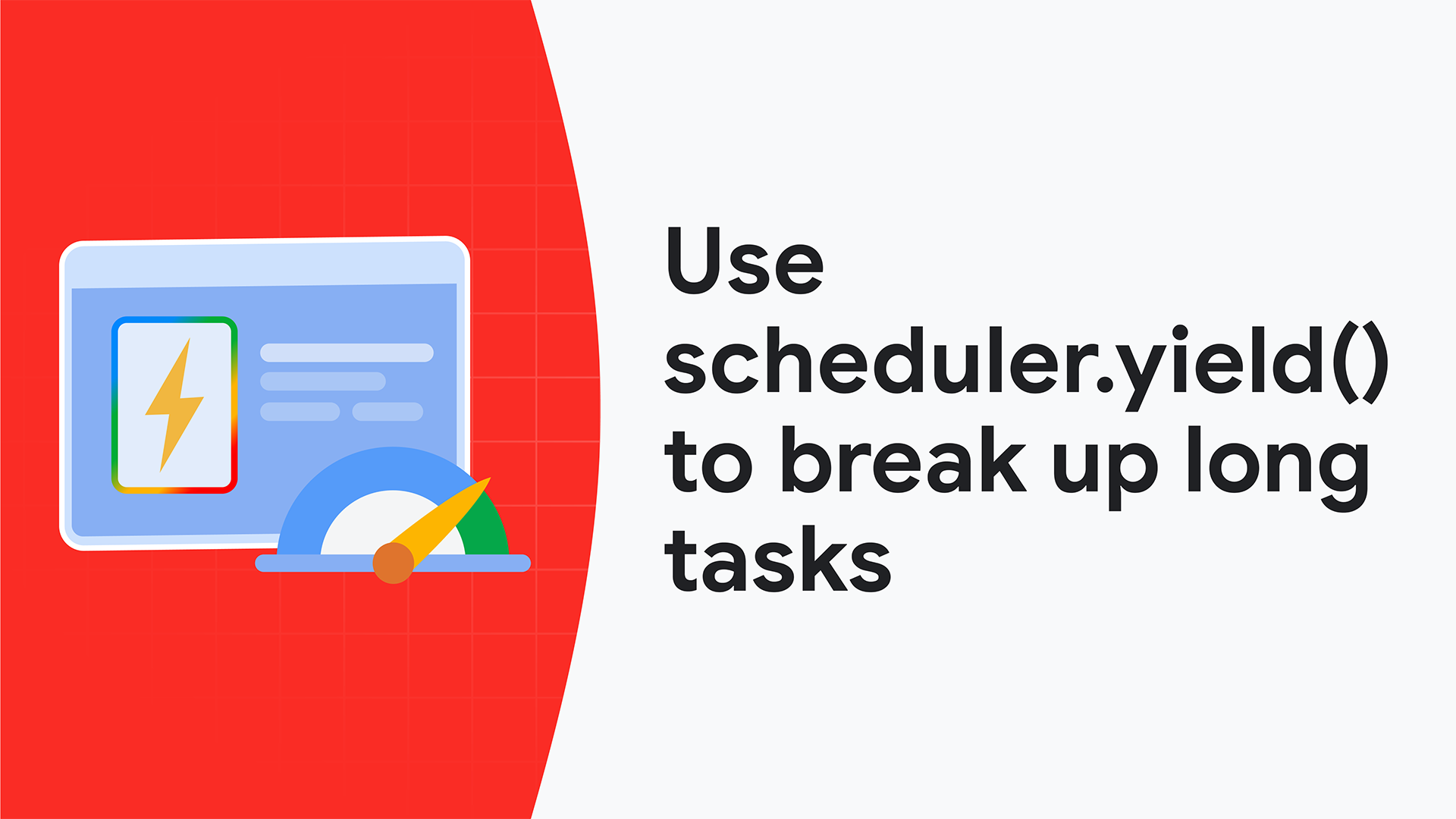 Use scheduler.yield() to break up long tasks